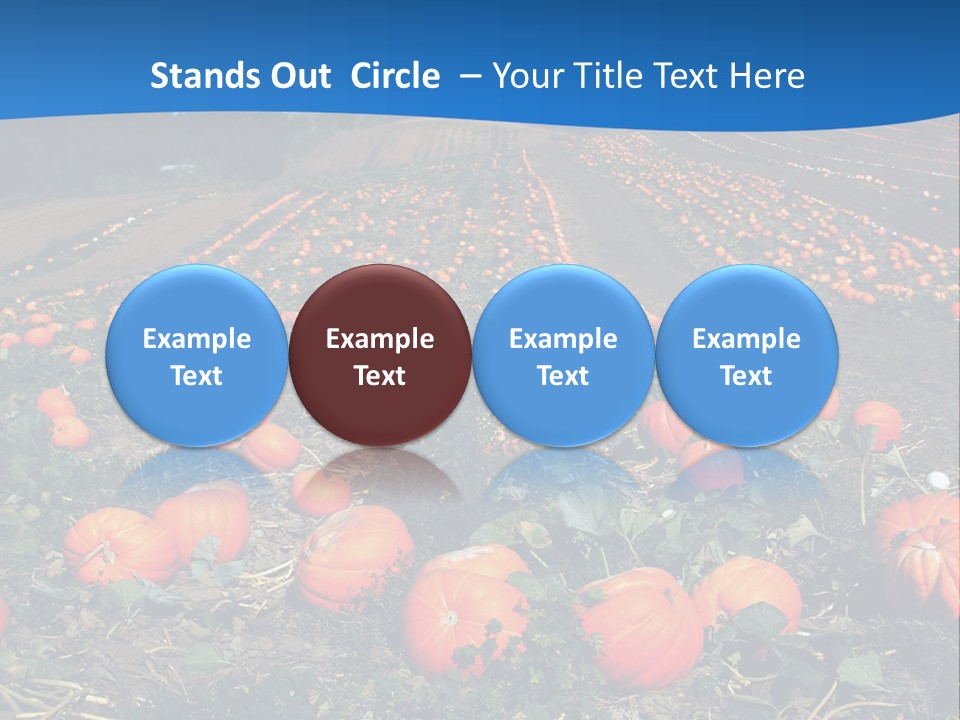 Stands Out Circle – Your Title Text Here

Example Text

Example Text

Example Text

Example Text